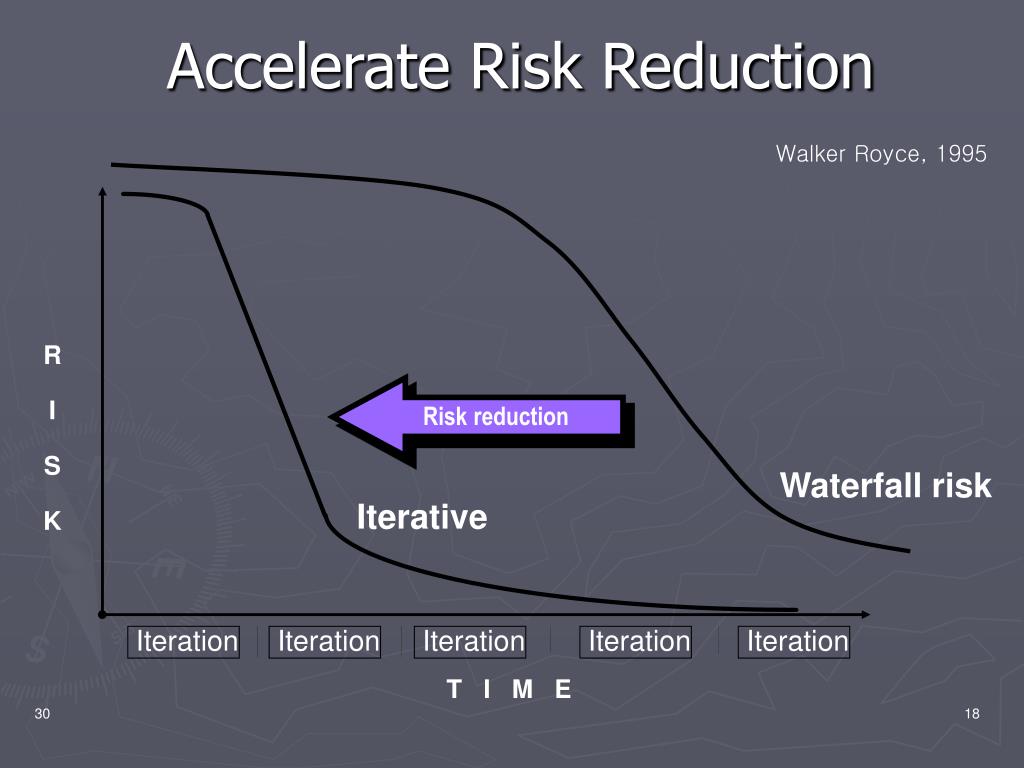 Accelerate Risk Reduction

Walker Royce, 1995

R
I
S
K

Risk reduction

Waterfall risk

Iterative

Iteration Iteration Iteration Iteration Iteration

T I M E

30

18